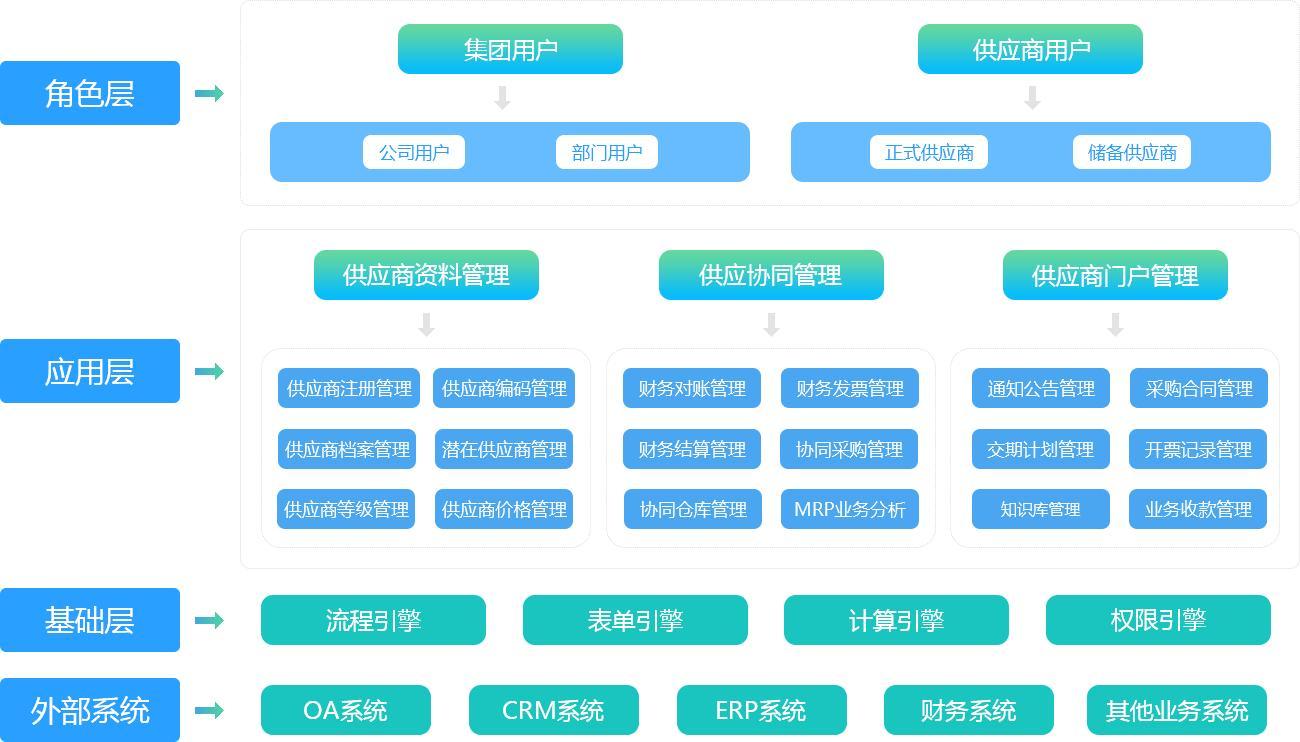 角色层

集团用户

公司用户 部门用户

供应商用户

正式供应商 储备供应商

应用层

供应商资料管理

供应商注册管理 供应商编码管理
供应商档案管理 潜在供应商管理
供应商等级管理 供应商价格管理

供应协同管理

财务对账管理 财务发票管理
财务结算管理 协同采购管理
协同仓库管理 MRP业务分析

供应商门户管理

通知公告管理 采购合同管理
交期计划管理 开票记录管理
知识库管理 业务收款管理

基础层

流程引擎 表单引擎 计算引擎 权限引擎

外部系统

OA系统 CRM系统 ERP系统 财务系统 其他业务系统